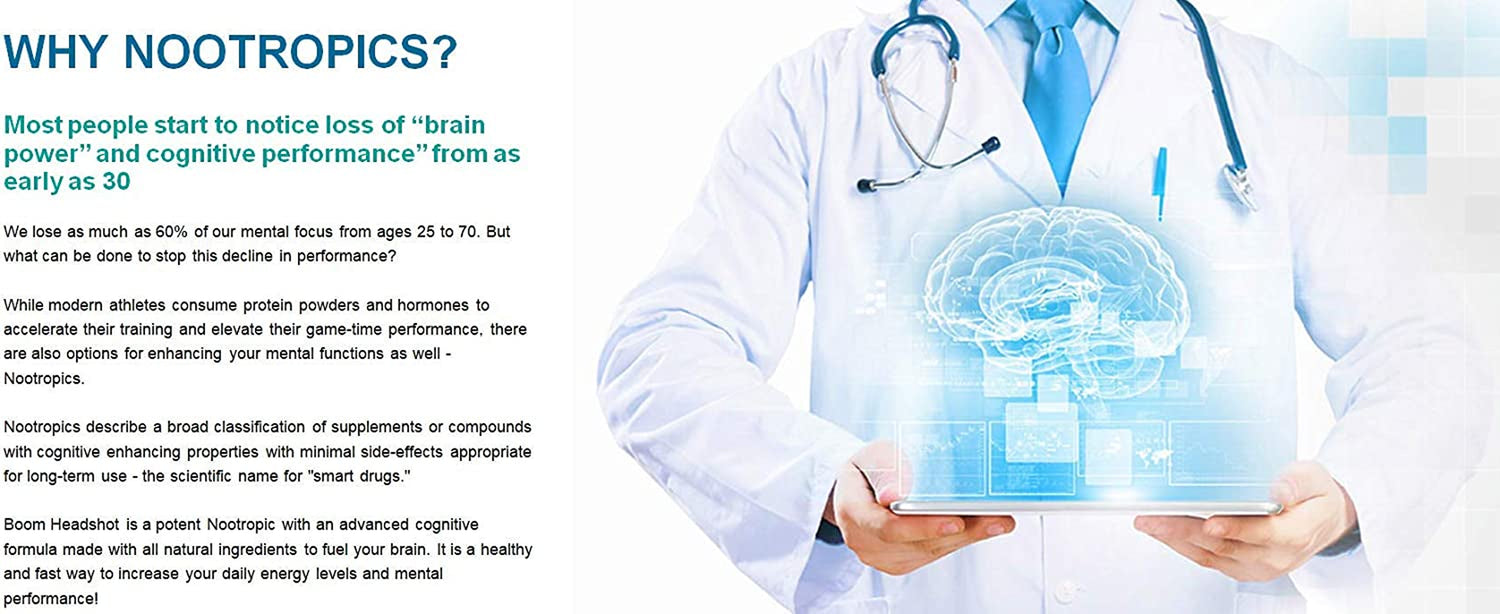 WHY NOOTROPICS?

Most people start to notice loss of “brain power” and cognitive performance” from as early as 30

We lose as much as 60% of our mental focus from ages 25 to 70. But what can be done to stop this decline in performance?

While modern athletes consume protein powders and hormones to accelerate their training and elevate their game-time performance, there are also options for enhancing your mental functions as well - Nootropics.

Nootropics describe a broad classification of supplements or compounds with cognitive enhancing properties with minimal side-effects appropriate for long-term use - the scientific name for "smart drugs."

Boom Headshot is a potent Nootropic with an advanced cognitive formula made with all natural ingredients to fuel your brain. It is a healthy and fast way to increase your daily energy levels and mental performance!